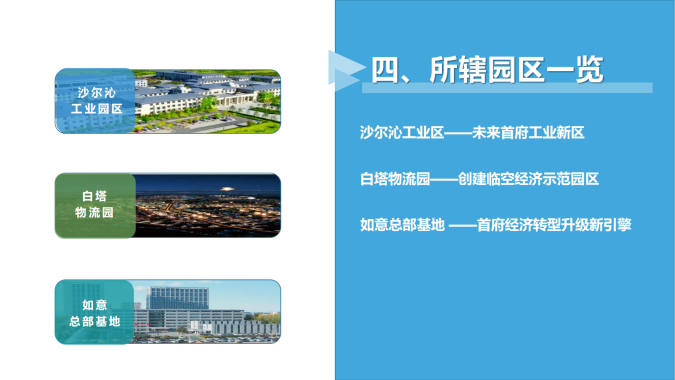 沙尔沁
工业园区

白塔
物流园

如意
总部基地

四、所辖园区一览

沙尔沁工业区——未来首府工业新区

白塔物流园——创建临空经济示范园区

如意总部基地 ——首府经济转型升级新引擎